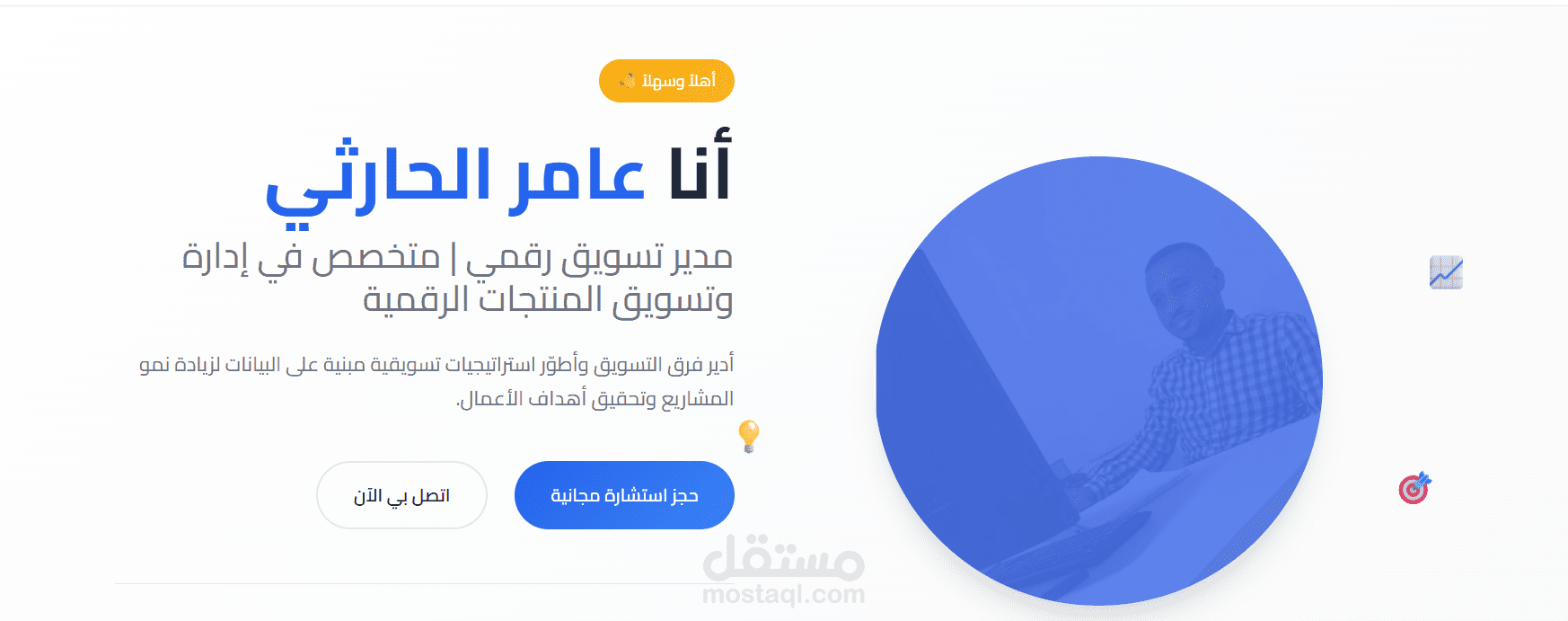 أهلاً وسهلاً 👋

أنا عامر الحارثي

مدير تسويق رقمي | متخصص في إدارة وتسويق المنتجات الرقمية

أدير فرق التسويق وأطوّر استراتيجيات تسويقية مبنية على البيانات لزيادة نمو المشاريع وتحقيق أهداف الأعمال.

حجز استشارة مجانية

اتصل بي الآن

مستقل
mostaql.com